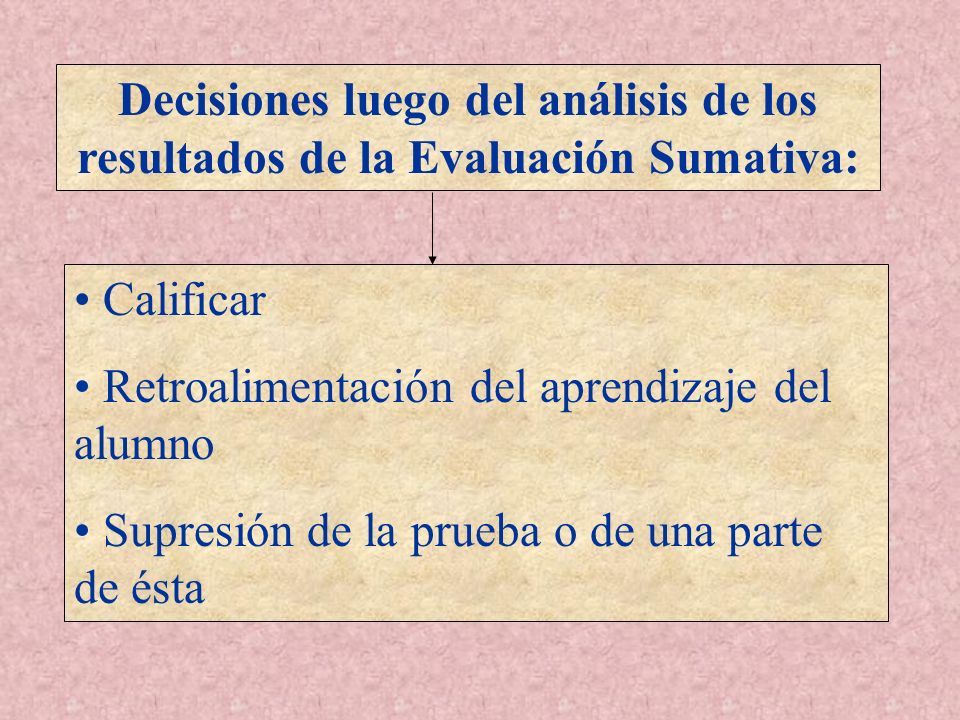 Decisiones luego del análisis de los resultados de la Evaluación Sumativa:

• Calificar

• Retroalimentación del aprendizaje del alumno

• Supresión de la prueba o de una parte de ésta